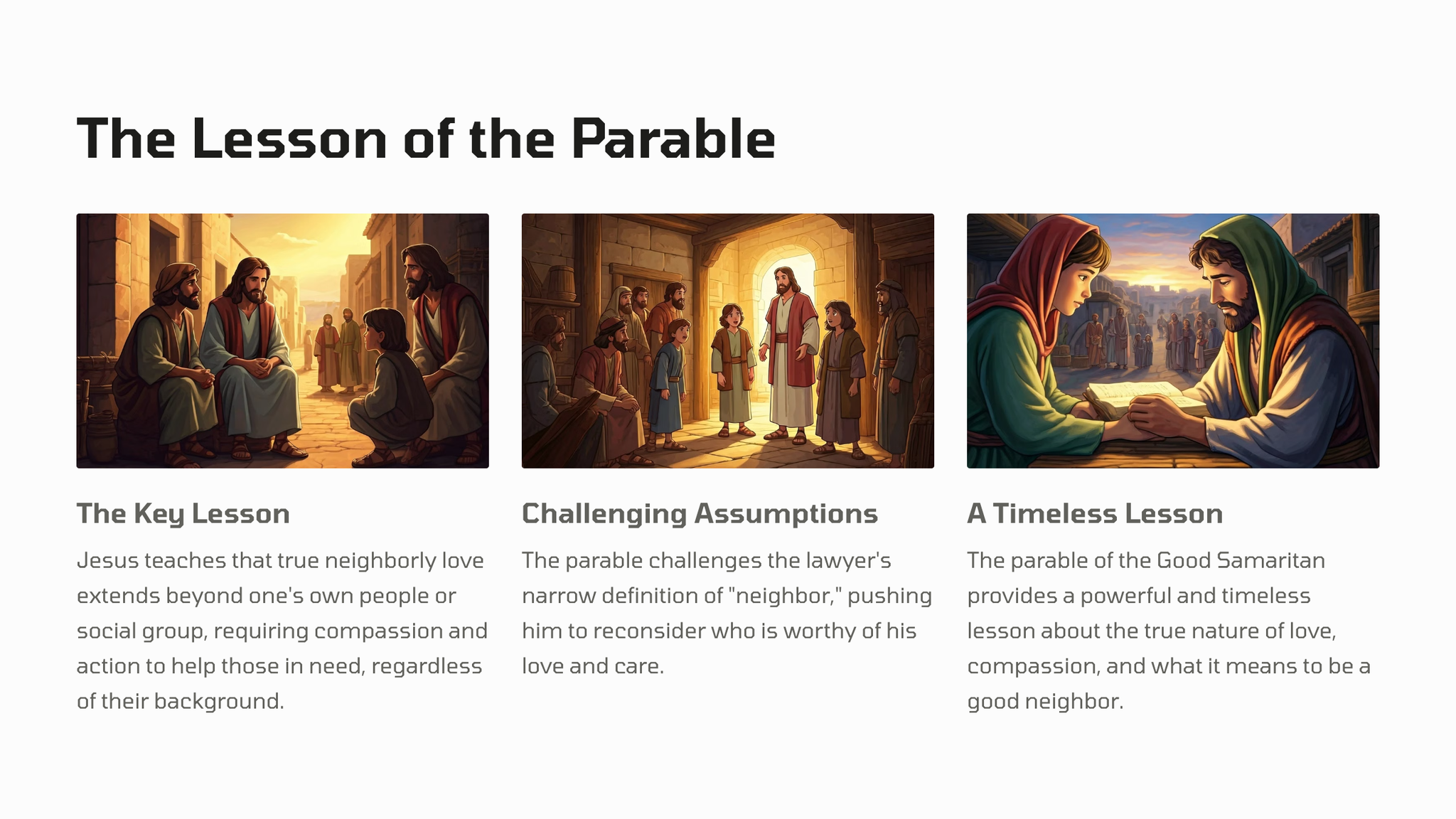 The Lesson of the Parable

The Key Lesson

Jesus teaches that true neighborly love extends beyond one's own people or social group, requiring compassion and action to help those in need, regardless of their background.

Challenging Assumptions

The parable challenges the lawyer's narrow definition of "neighbor," pushing him to reconsider who is worthy of his love and care.

A Timeless Lesson

The parable of the Good Samaritan provides a powerful and timeless lesson about the true nature of love, compassion, and what it means to be a good neighbor.